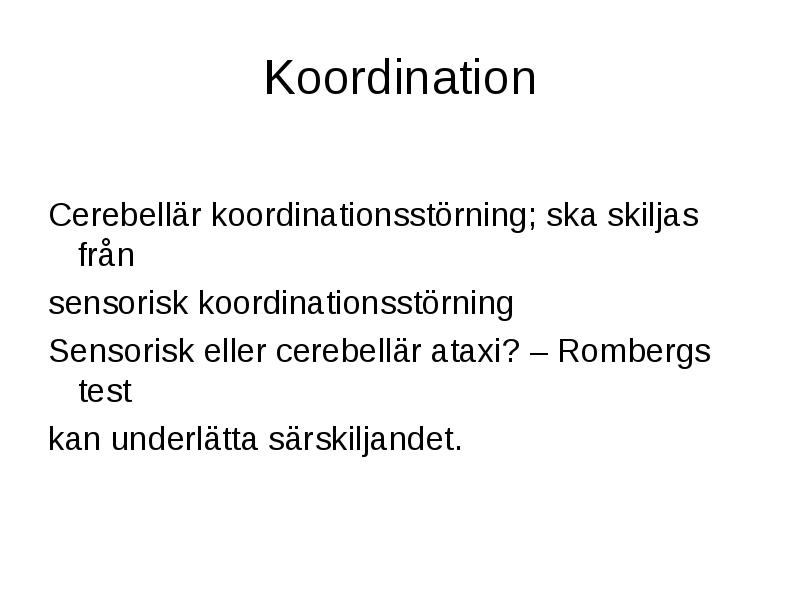 Koordination

Cerebellär koordinationsstörning; ska skiljas från

sensorisk koordinationsstörning

Sensorisk eller cerebellär ataxi? – Rombergs test

kan underlätta särskiljandet.